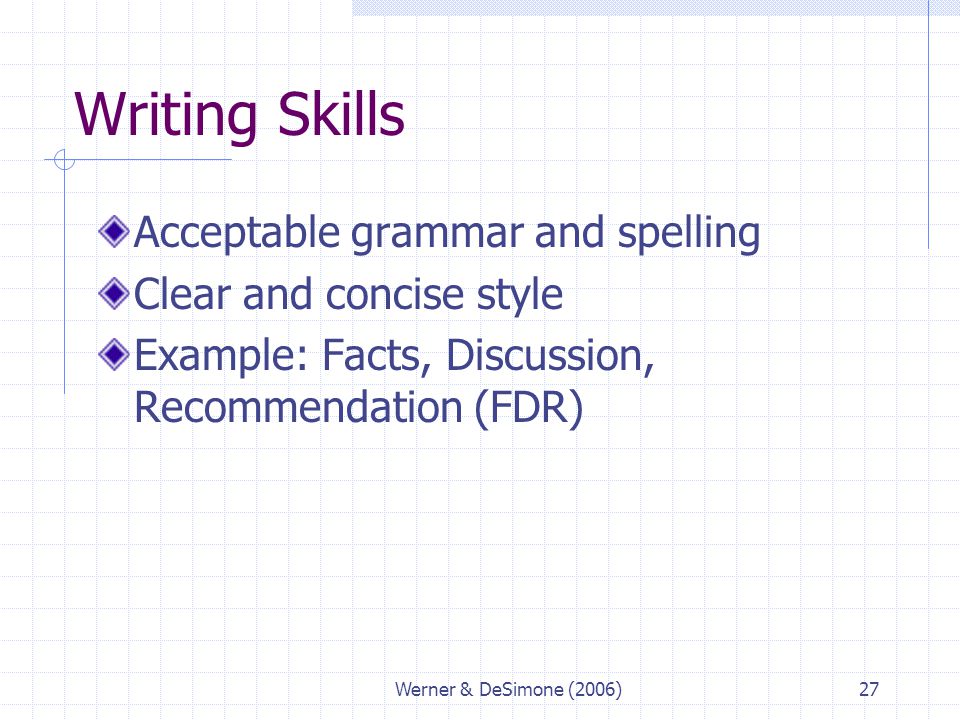 Writing Skills

Acceptable grammar and spelling
Clear and concise style
Example: Facts, Discussion, Recommendation (FDR)

Werner & DeSimone (2006)

27